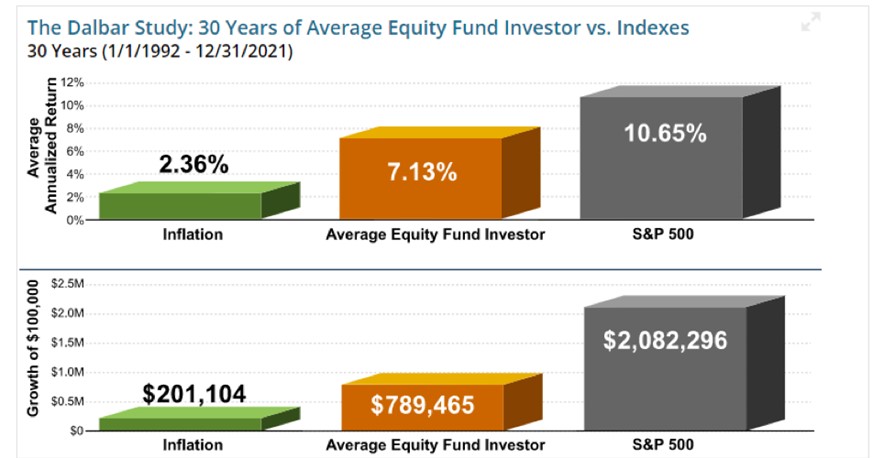 The Dalbar Study: 30 Years of Average Equity Fund Investor vs. Indexes
30 Years (1/1/1992 - 12/31/2021)

Average Annualized Return
12%
10%
8%
6%
4%
2%
0%

2.36%
7.13%
10.65%

Inflation
Average Equity Fund Investor
S&P 500

Growth of $100,000
$2.5M
$2.0M
$1.5M
$1.0M
$0.5M
$0

$201,104
$789,465
$2,082,296

Inflation
Average Equity Fund Investor
S&P 500